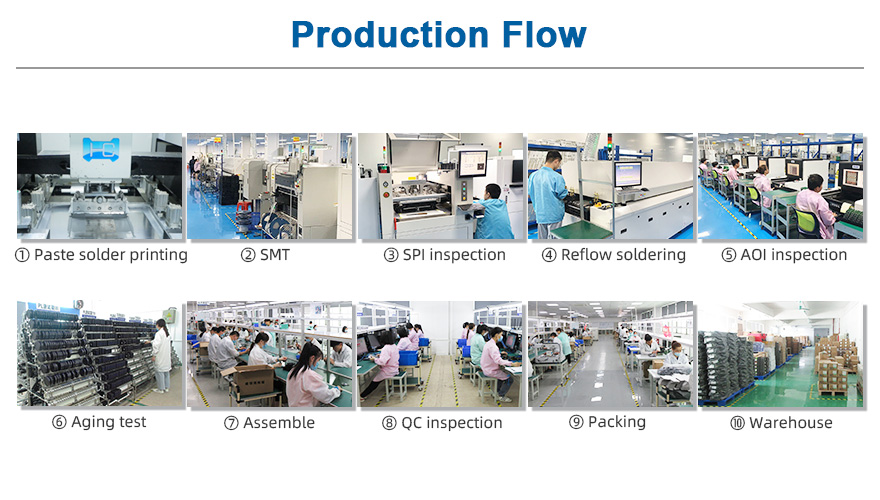 Production Flow

① Paste solder printing

② SMT

③ SPI inspection

④ Reflow soldering

⑤ AOI inspection

⑥ Aging test

⑦ Assemble

⑧ QC inspection

⑨ Packing

⑩ Warehouse